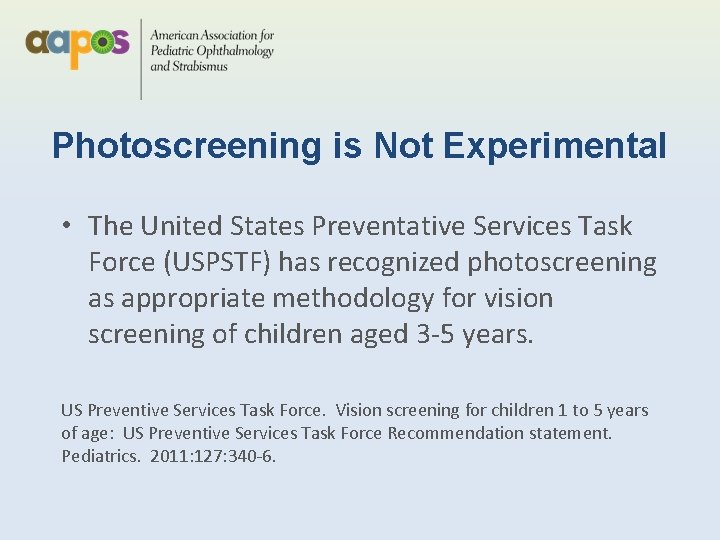 aapos

American Association for Pediatric Ophthalmology and Strabismus

Photoscreening is Not Experimental

• The United States Preventative Services Task Force (USPSTF) has recognized photoscreening as appropriate methodology for vision screening of children aged 3-5 years.

US Preventive Services Task Force. Vision screening for children 1 to 5 years of age: US Preventive Services Task Force Recommendation statement. Pediatrics. 2011:127:340-6.